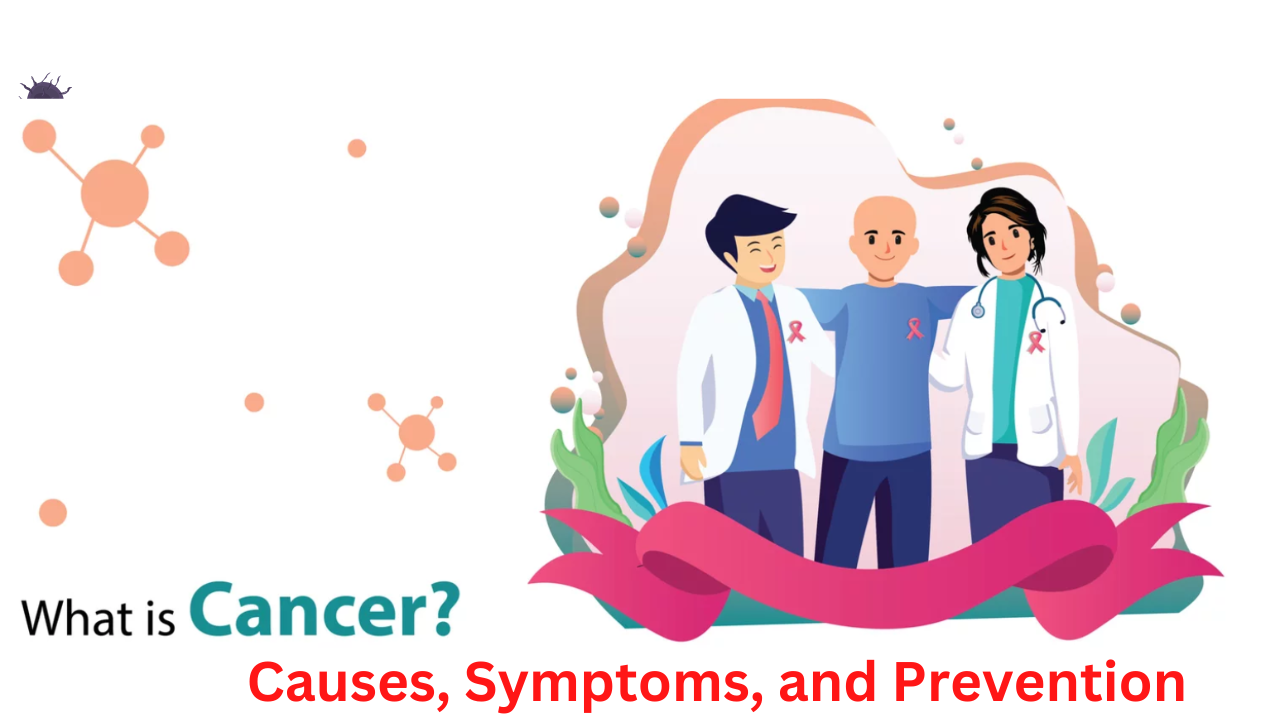 What is Cancer?

Causes, Symptoms, and Prevention